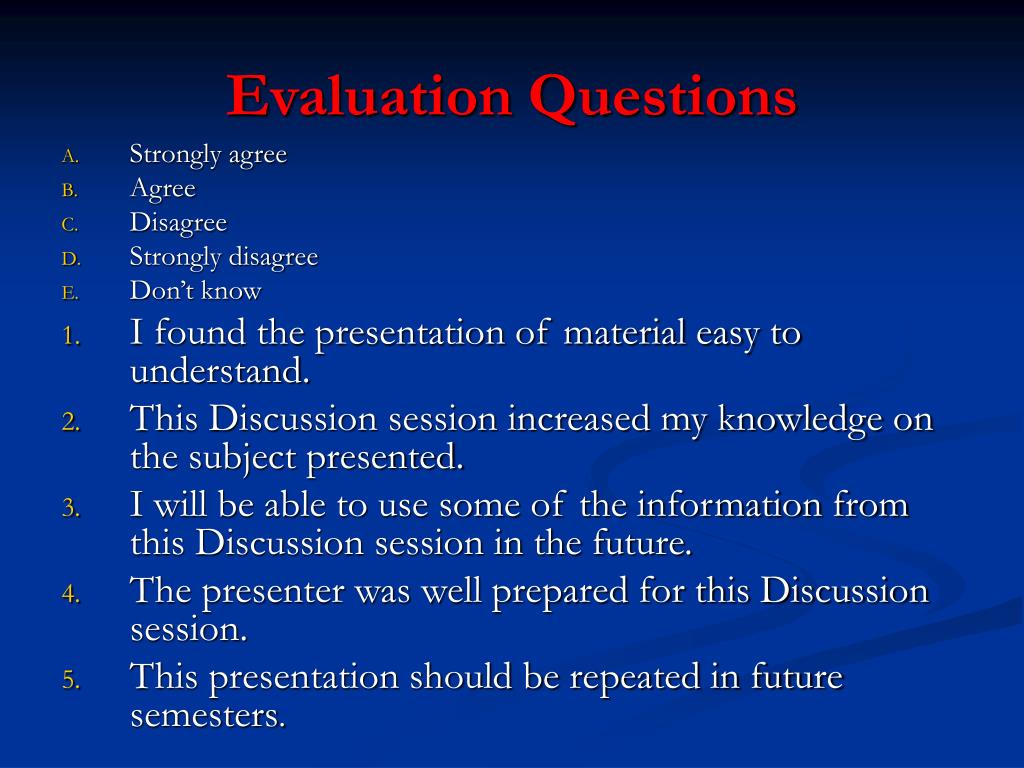 Evaluation Questions

A. Strongly agree
B. Agree
C. Disagree
D. Strongly disagree
E. Don’t know

1. I found the presentation of material easy to understand.
2. This Discussion session increased my knowledge on the subject presented.
3. I will be able to use some of the information from this Discussion session in the future.
4. The presenter was well prepared for this Discussion session.
5. This presentation should be repeated in future semesters.